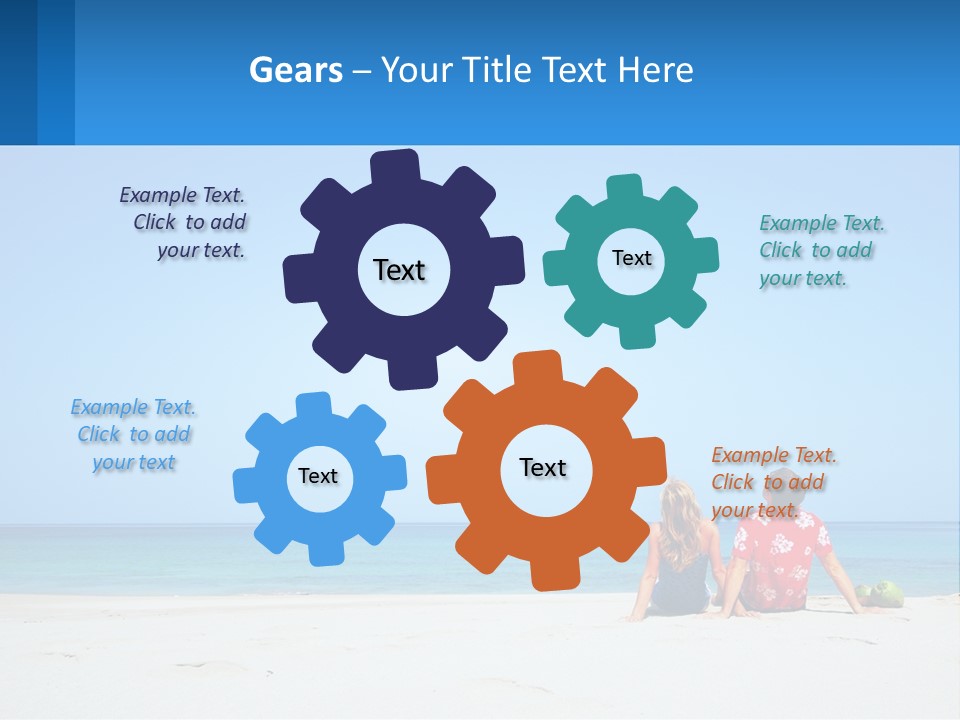 Gears – Your Title Text Here

Example Text. Click to add your text.

Text

Text

Example Text. Click to add your text.

Example Text. Click to add your text

Text

Text

Example Text. Click to add your text.